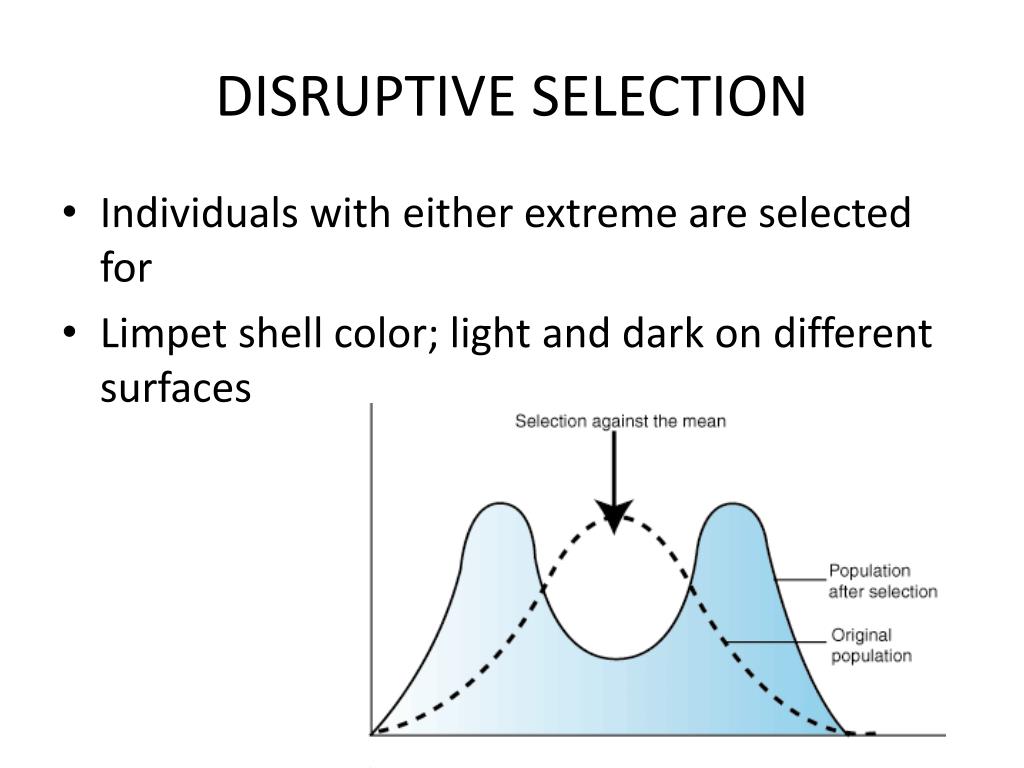 DISRUPTIVE SELECTION

• Individuals with either extreme are selected for

• Limpet shell color; light and dark on different surfaces

Selection against the mean

Population after selection

Original population